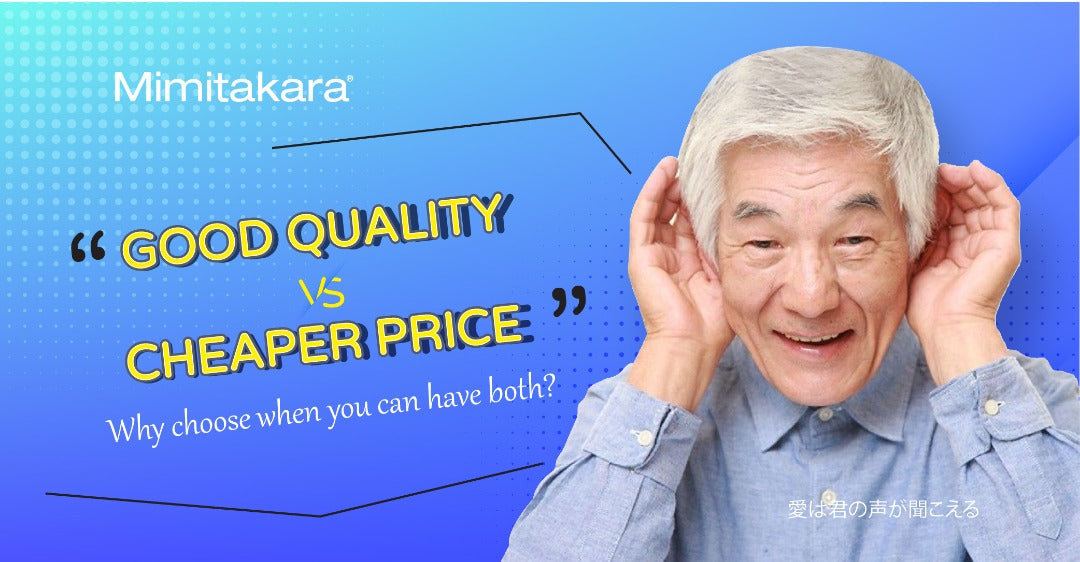 Mimitakara®

“ GOOD QUALITY
VS
CHEAPER PRICE ”

Why choose when you can have both?

愛は君の声が聞こえる